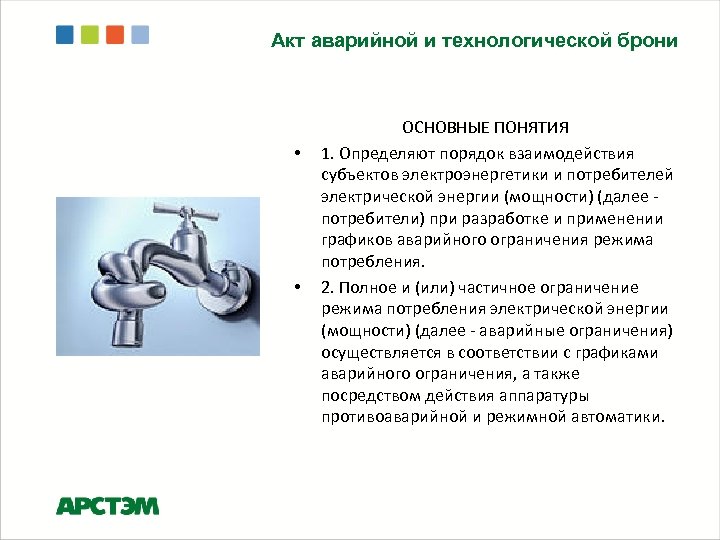 Акт аварийной и технологической брони

ОСНОВНЫЕ ПОНЯТИЯ

• 1. Определяют порядок взаимодействия субъектов электроэнергетики и потребителей электрической энергии (мощности) (далее - потребители) при разработке и применении графиков аварийного ограничения режима потребления.

• 2. Полное и (или) частичное ограничение режима потребления электрической энергии (мощности) (далее - аварийные ограничения) осуществляется в соответствии с графиками аварийного ограничения, а также посредством действия аппаратуры противоаварийной и режимной автоматики.

АРСТЭМ